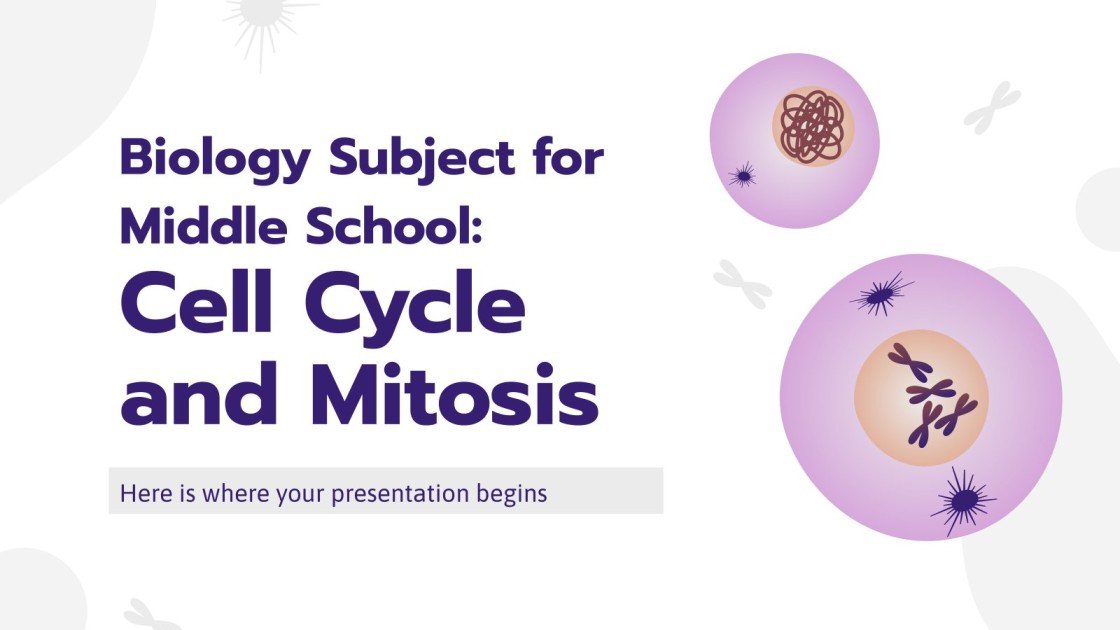 Biology Subject for Middle School:
Cell Cycle and Mitosis

Here is where your presentation begins